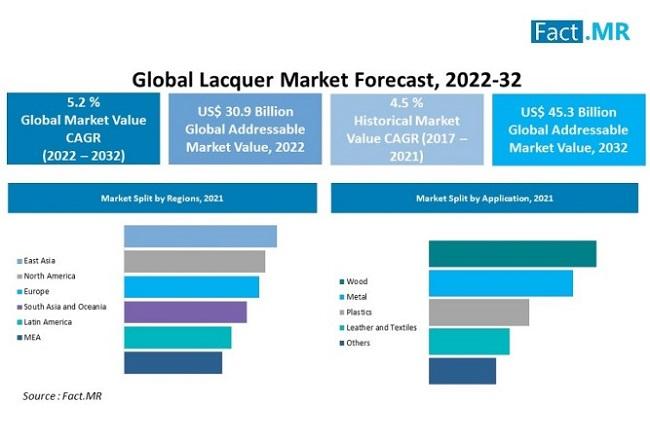 Fact.MR

Global Lacquer Market Forecast, 2022-32

5.2 %
Global Market Value CAGR (2022 – 2032)

US$ 30.9 Billion
Global Addressable Market Value, 2022

4.5 %
Historical Market Value CAGR (2017 – 2021)

US$ 45.3 Billion
Global Addressable Market Value, 2032

Market Split by Regions, 2021

East Asia
North America
Europe
South Asia and Oceania
Latin America
MEA

Market Split by Application, 2021

Wood
Metal
Plastics
Leather and Textiles
Others

Source : Fact.MR